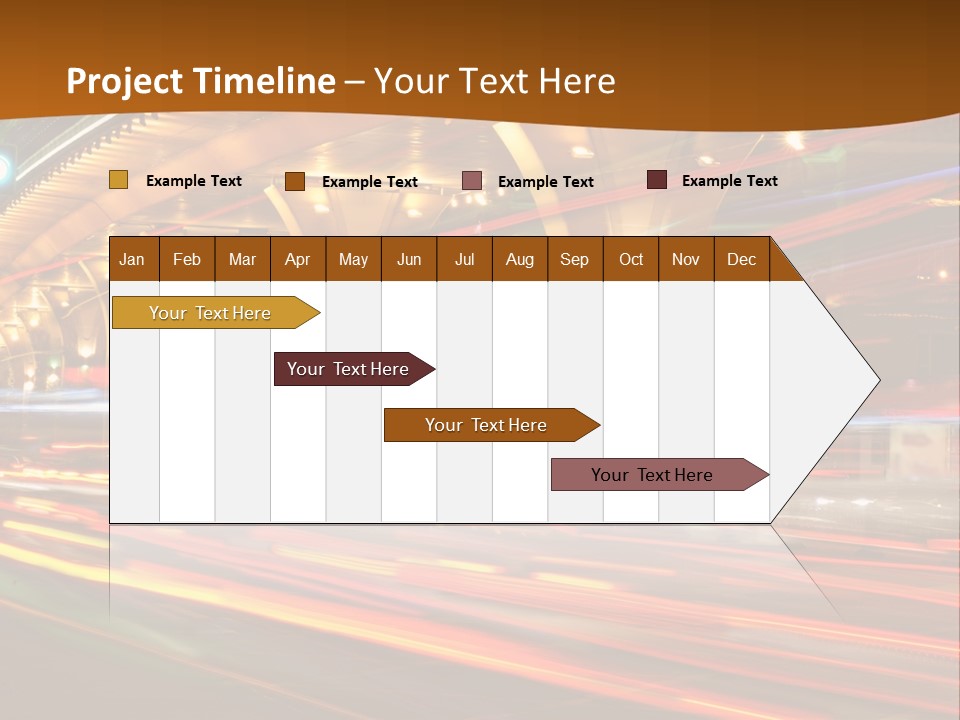 Project Timeline – Your Text Here

Example Text Example Text Example Text Example Text

| Jan | Feb | Mar | Apr | May | Jun | Jul | Aug | Sep | Oct | Nov | Dec |
|---|---|---|---|---|---|---|---|---|---|---|---|

Your Text Here

Your Text Here

Your Text Here

Your Text Here